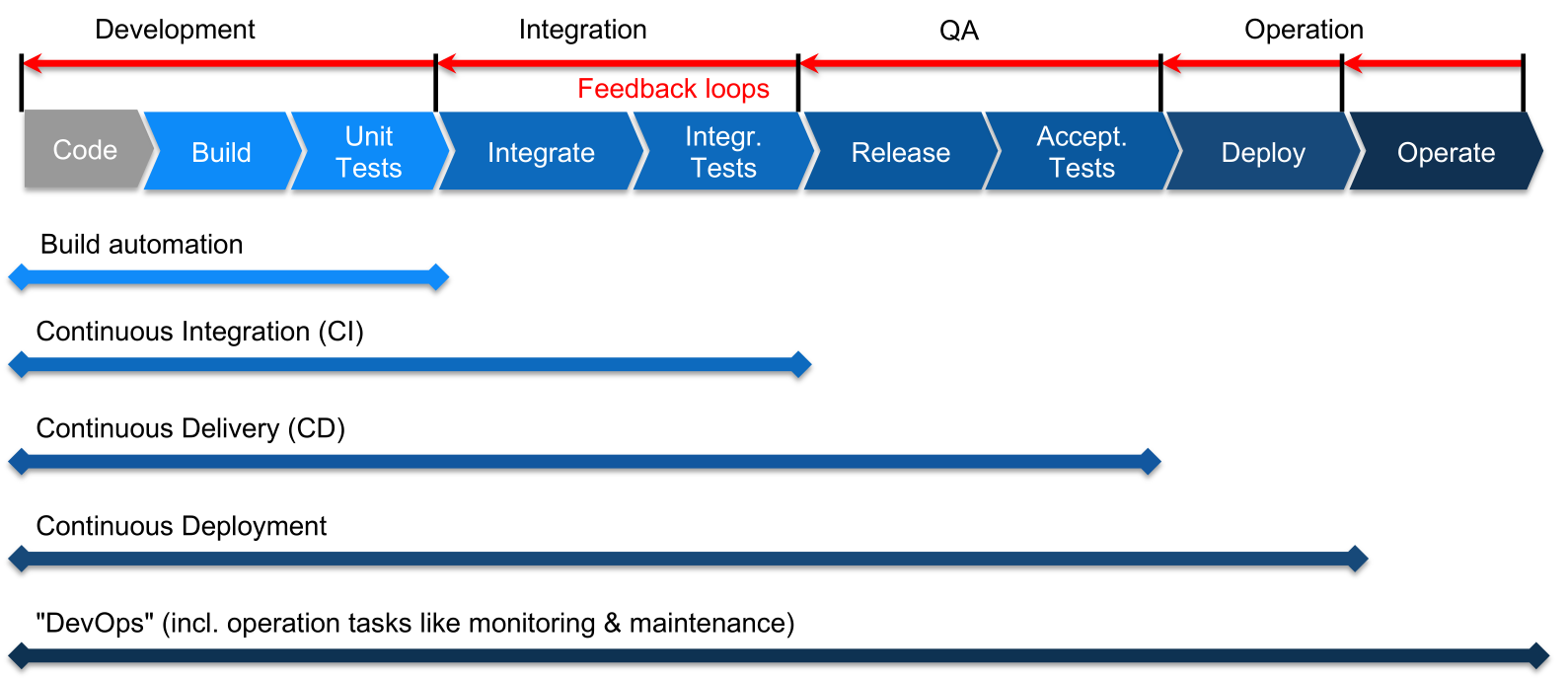 Development

Integration

QA

Operation

Feedback loops

Code

Build

Unit Tests

Integrate

Integr. Tests

Release

Accept. Tests

Deploy

Operate

Build automation

Continuous Integration (CI)

Continuous Delivery (CD)

Continuous Deployment

"DevOps" (incl. operation tasks like monitoring & maintenance)